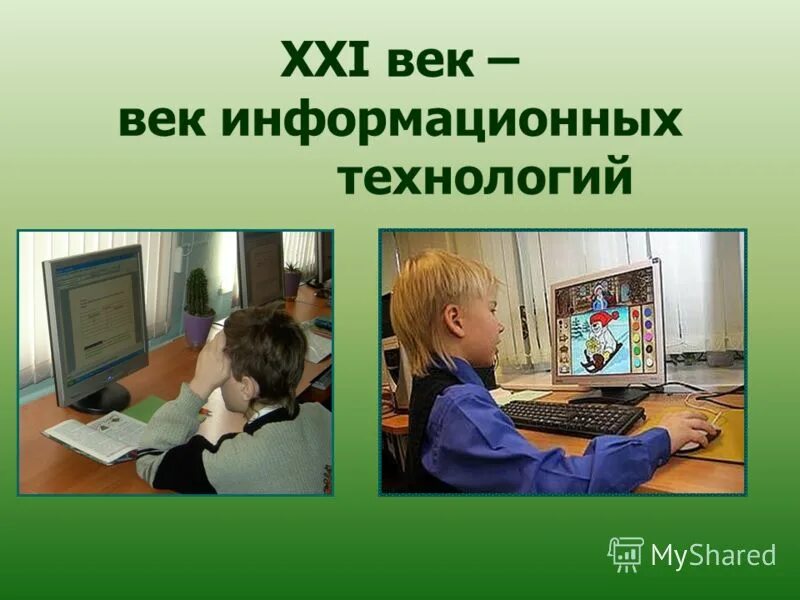 XXI век –
век информационных
технологий

MyShared